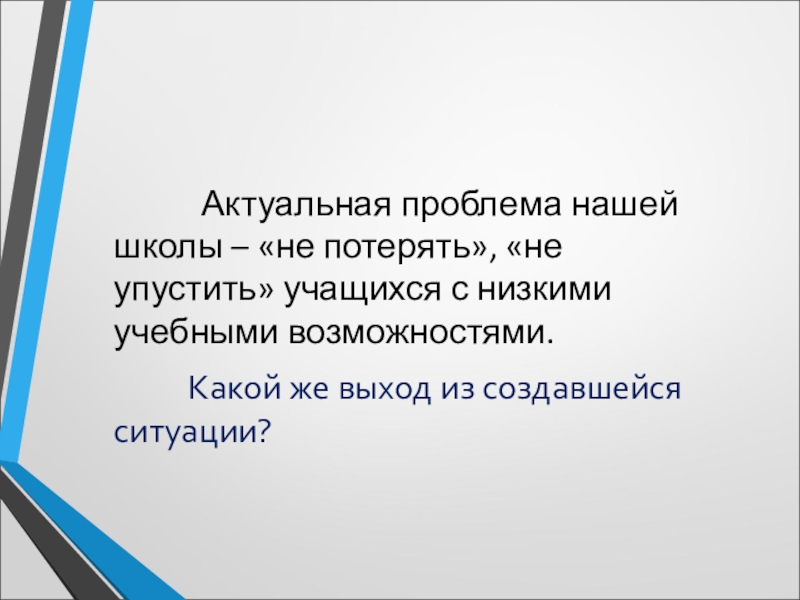 Актуальная проблема нашей школы – «не потерять», «не упустить» учащихся с низкими учебными возможностями.

Какой же выход из создавшейся ситуации?